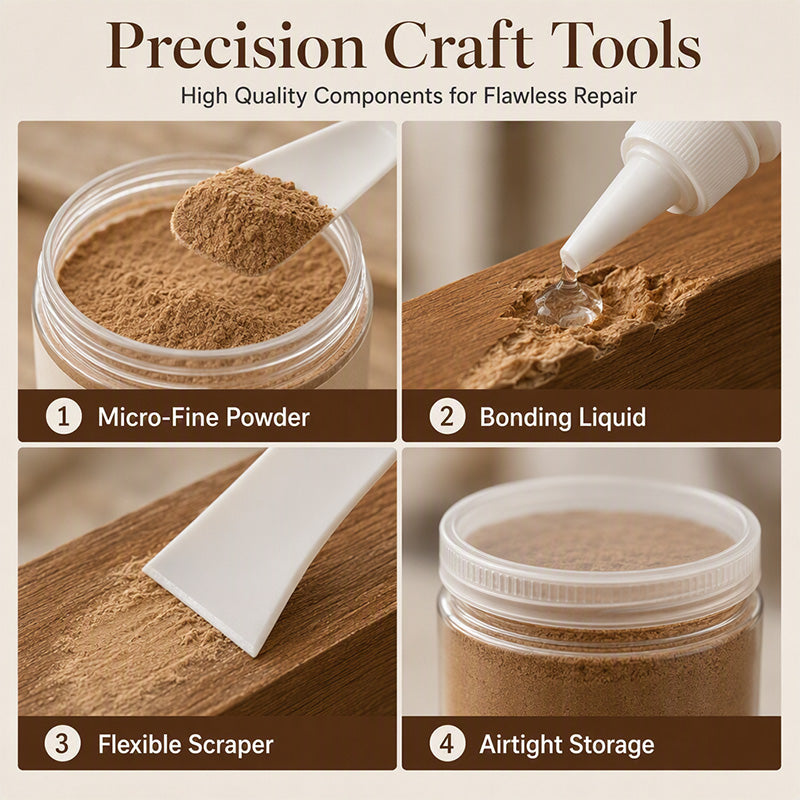 Precision Craft Tools

High Quality Components for Flawless Repair

1 Micro-Fine Powder

2 Bonding Liquid

3 Flexible Scraper

4 Airtight Storage